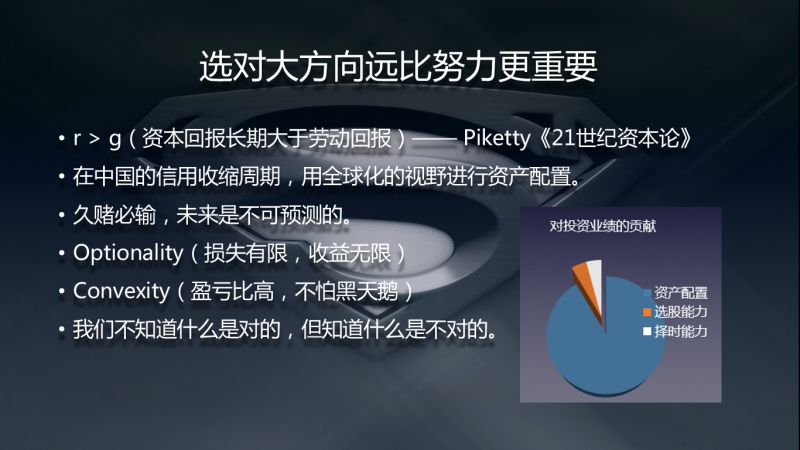 选对大方向远比努力更重要

• r > g（资本回报长期大于劳动回报）—— Piketty《21世纪资本论》
• 在中国的信用收缩周期，用全球化的视野进行资产配置。
• 久赌必输，未来是不可预测的。
• Optionality（损失有限，收益无限）
• Convexity（盈亏比高，不怕黑天鹅）
• 我们不知道什么是对的，但知道什么是不对的。

对投资业绩的贡献

资产配置
选股能力
择时能力